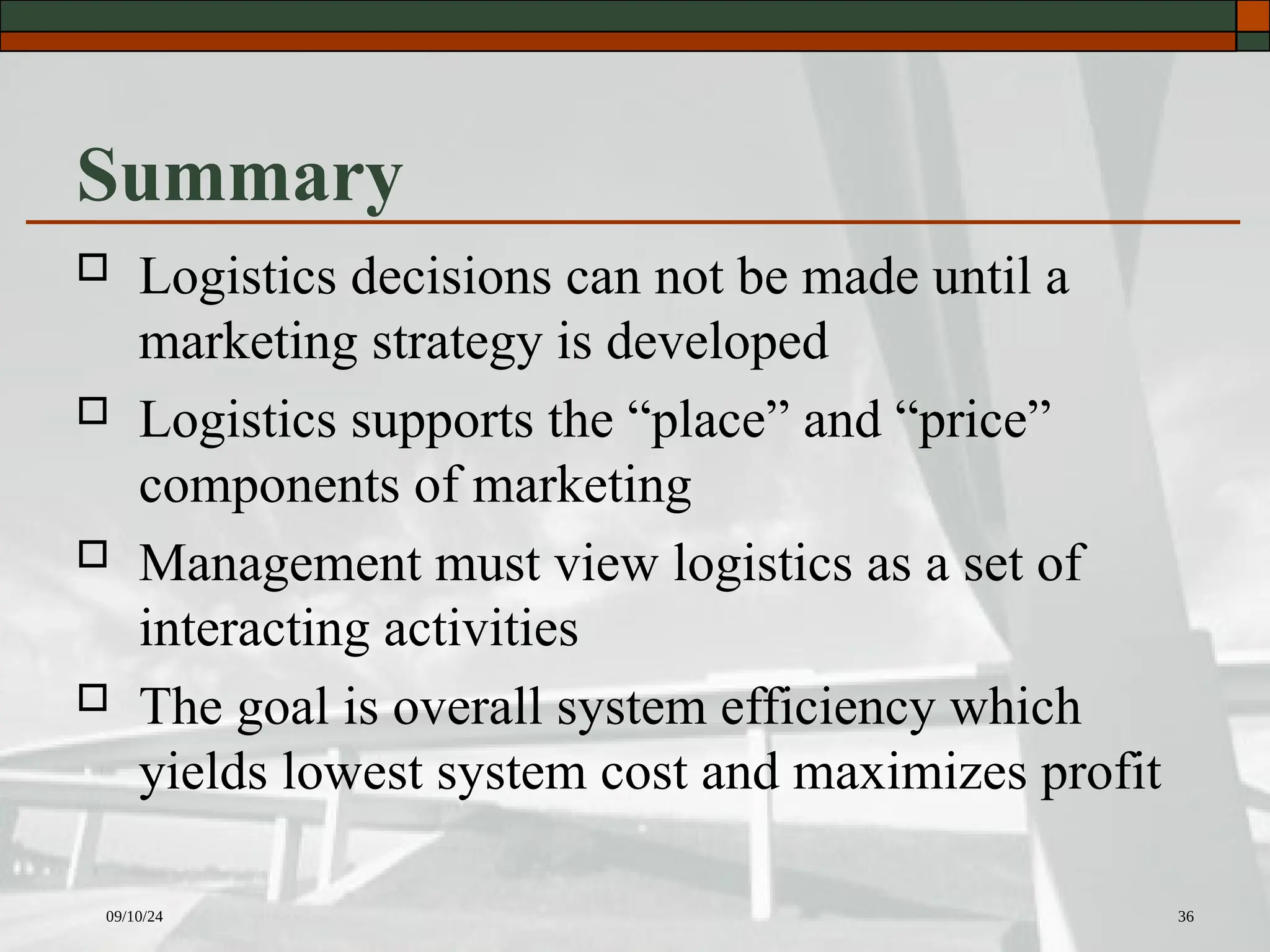 Summary

□ Logistics decisions can not be made until a marketing strategy is developed

□ Logistics supports the “place” and “price” components of marketing

□ Management must view logistics as a set of interacting activities

□ The goal is overall system efficiency which yields lowest system cost and maximizes profit

09/10/24

36